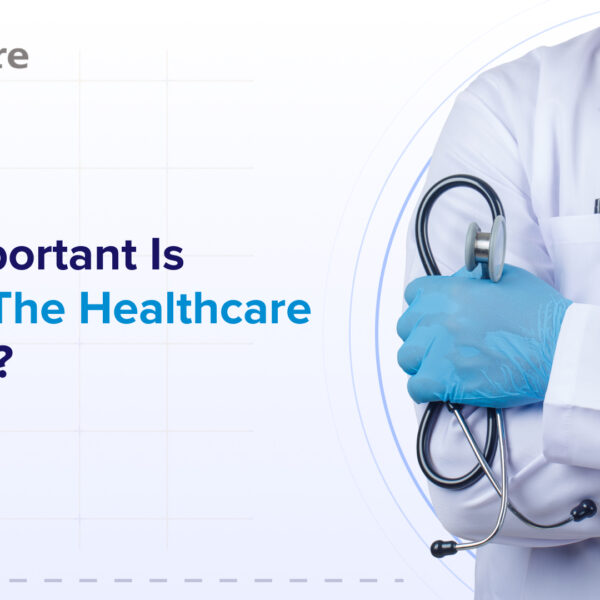 re

portant Is
The Healthcare
?